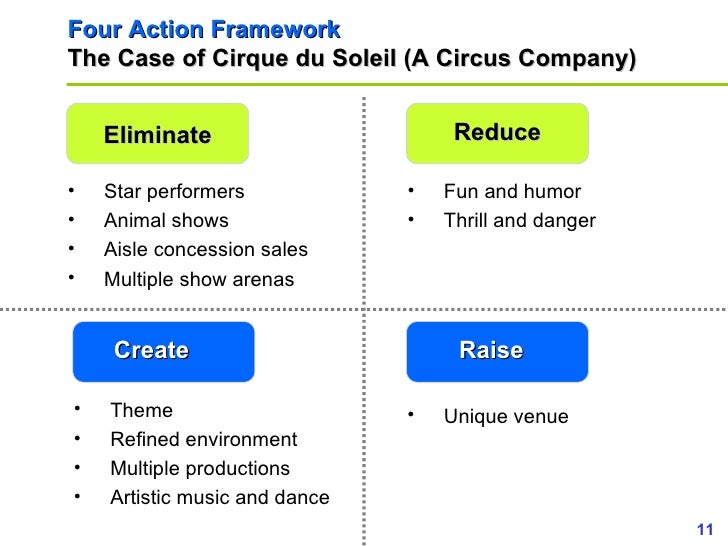 Four Action Framework
The Case of Cirque du Soleil (A Circus Company)

Eliminate

• Star performers
• Animal shows
• Aisle concession sales
• Multiple show arenas

Reduce

• Fun and humor
• Thrill and danger

Create

• Theme
• Refined environment
• Multiple productions
• Artistic music and dance

Raise

• Unique venue

11